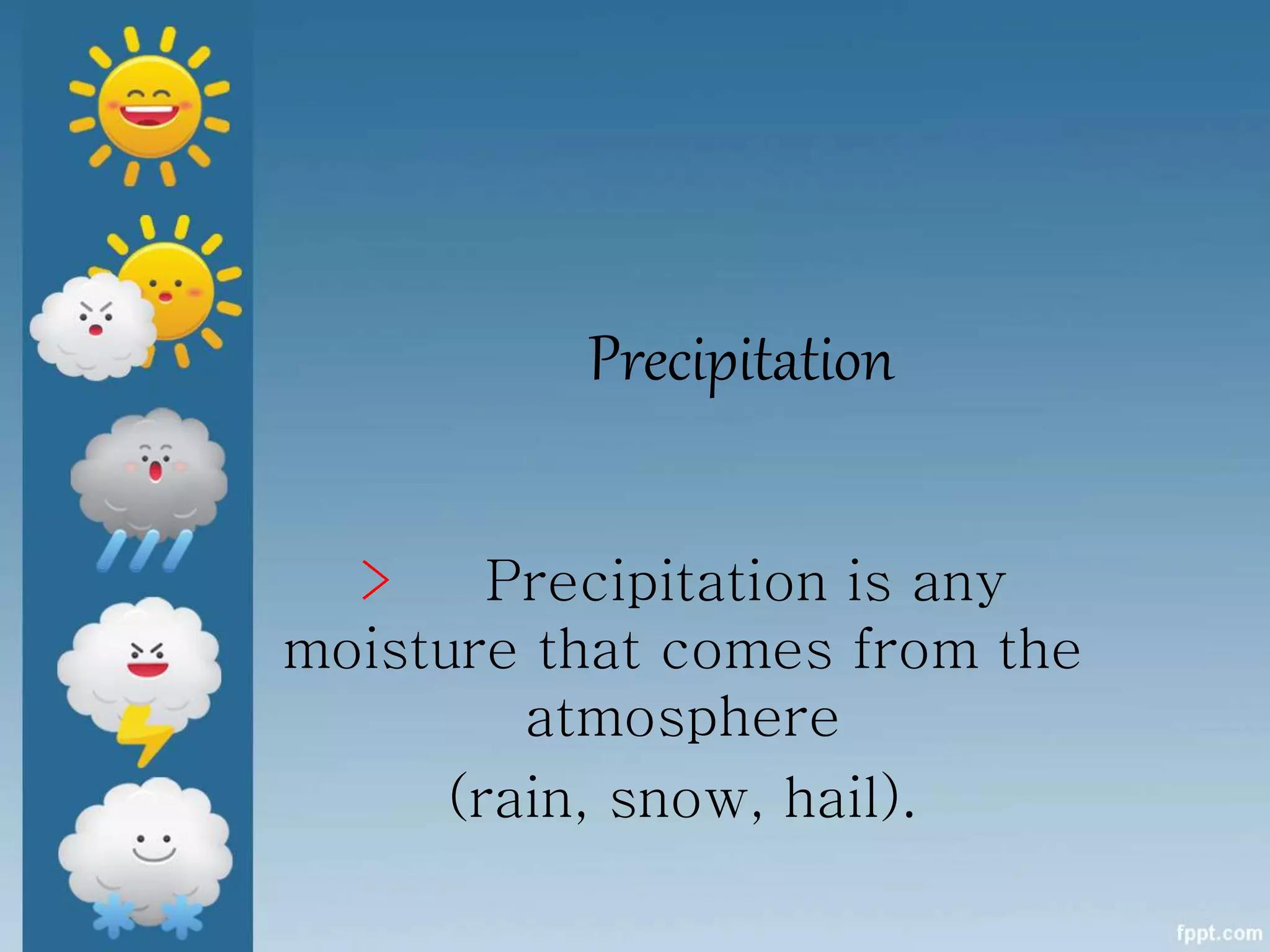 Precipitation

> Precipitation is any moisture that comes from the atmosphere
(rain, snow, hail).

fppt.com